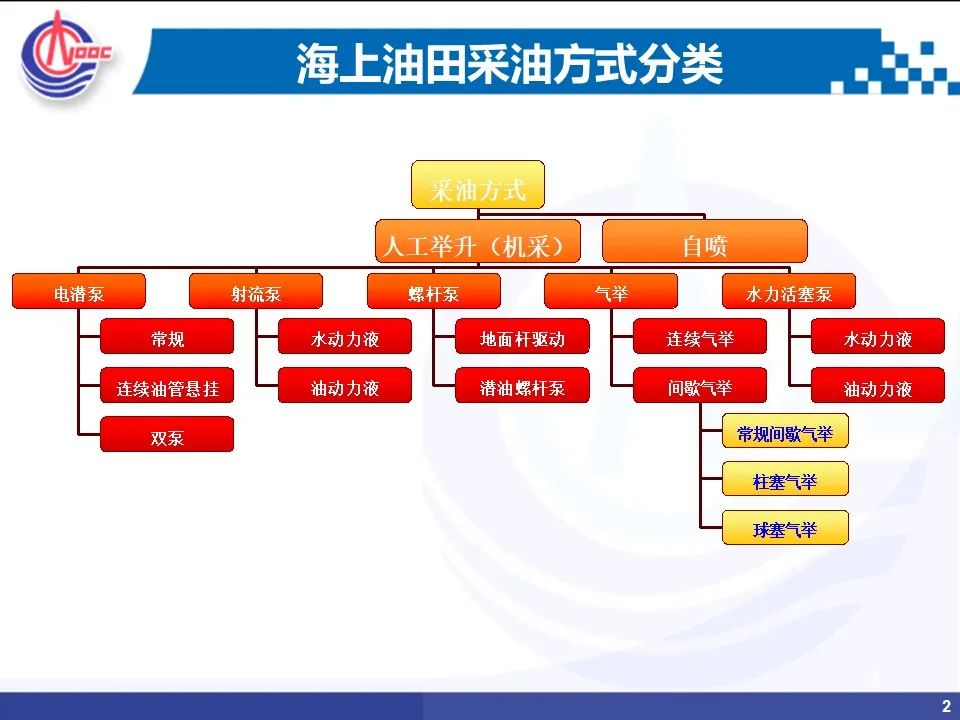 CNOOC

海上油田采油方式分类

采油方式

人工举升（机采）

自喷

电潜泵

常规

连续油管悬挂

双泵

射流泵

水动力液

油动力液

螺杆泵

地面杆驱动

潜油螺杆泵

气举

连续气举

间歇气举

常规间歇气举

柱塞气举

球塞气举

水力活塞泵

水动力液

油动力液

2